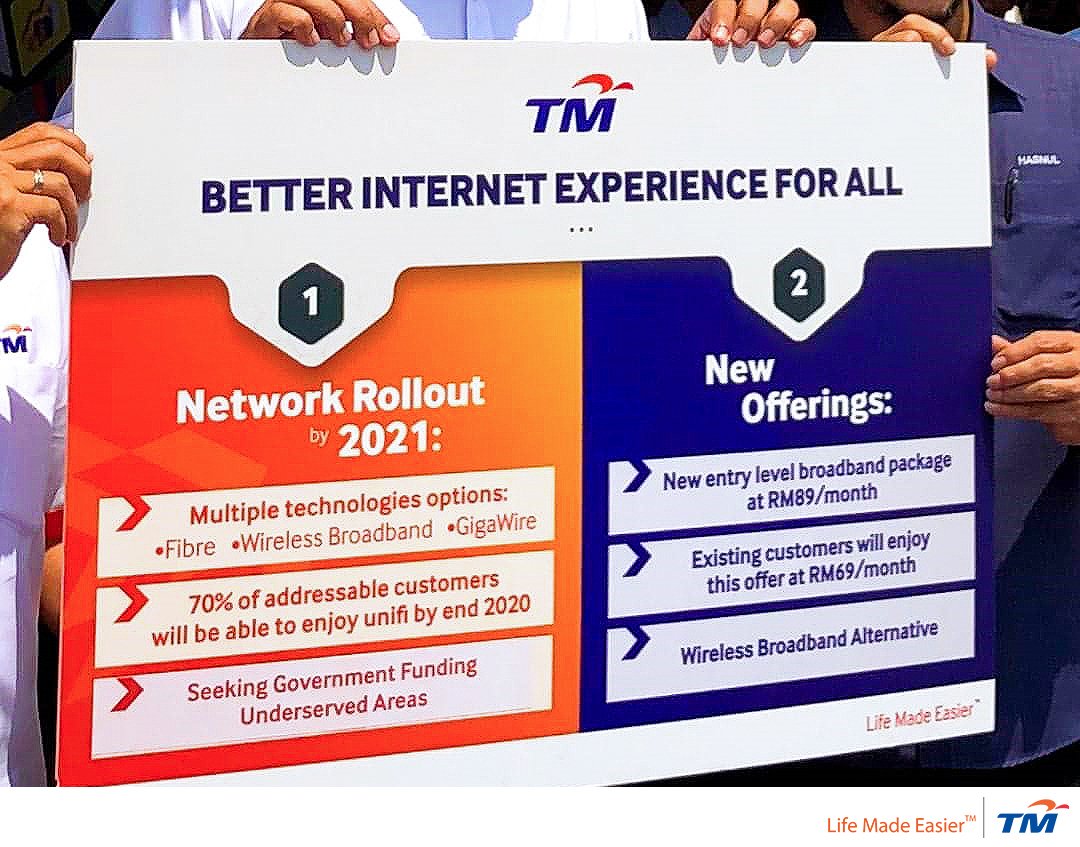 TM

BETTER INTERNET EXPERIENCE FOR ALL

...

1

Network Rollout by 2021:

Multiple technologies options:
•Fibre •Wireless Broadband •GigaWire

70% of addressable customers will be able to enjoy unifi by end 2020

Seeking Government Funding Underserved Areas

2

New Offerings:

New entry level broadband package at RM89/month

Existing customers will enjoy this offer at RM69/month

Wireless Broadband Alternative

Life Made Easier™

HASNUL

TM

Life Made Easier™ TM